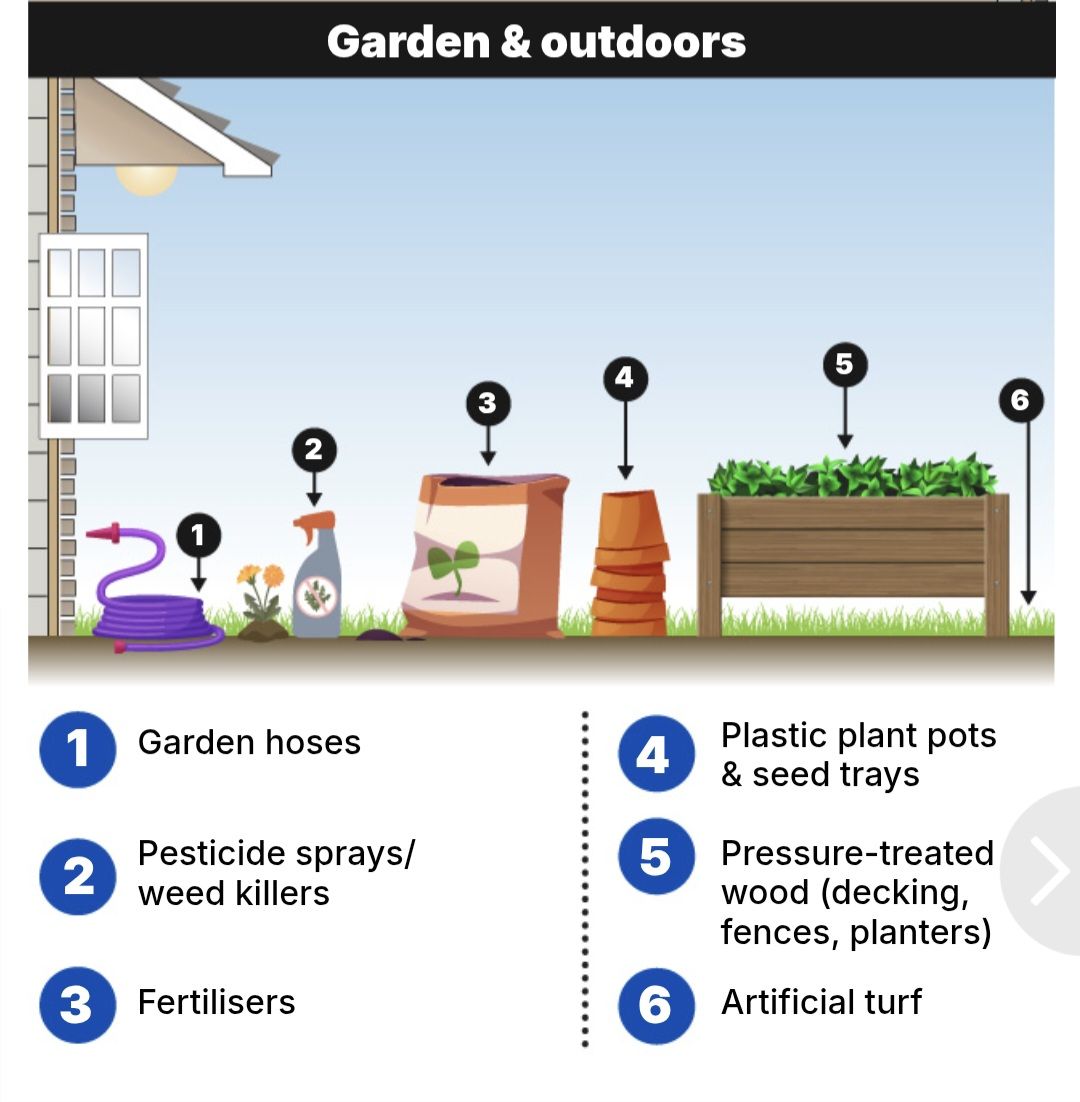 Garden & outdoors

1 2 3 4 5 6

1 Garden hoses

2 Pesticide sprays/ weed killers

3 Fertilisers

4 Plastic plant pots & seed trays

5 Pressure-treated wood (decking, fences, planters)

6 Artificial turf